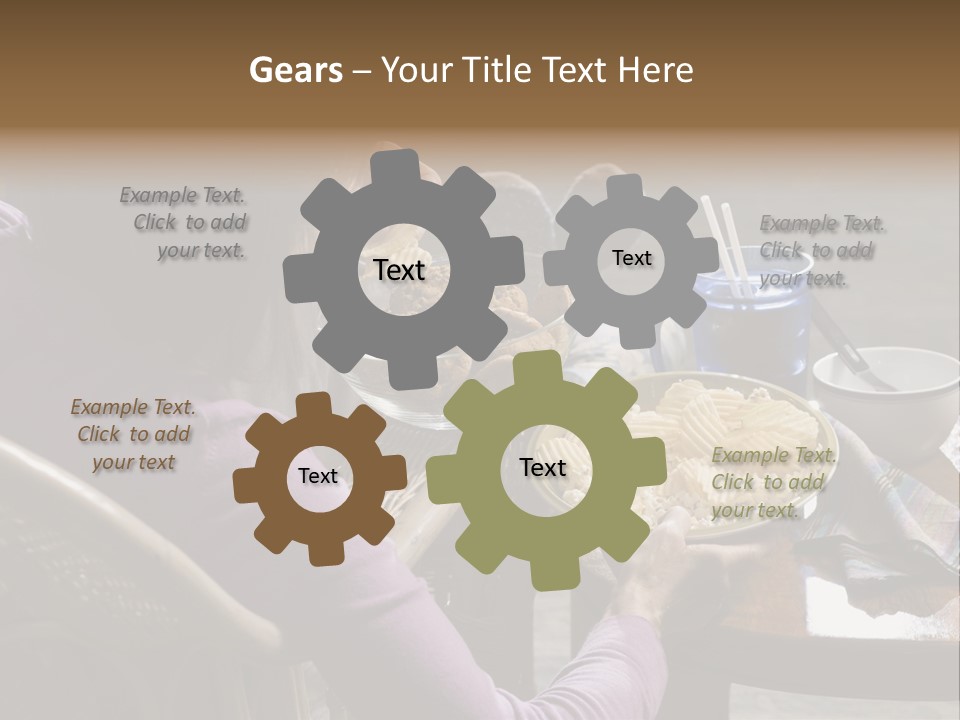 Gears – Your Title Text Here

Example Text. Click to add your text.

Text

Text

Example Text. Click to add your text.

Example Text. Click to add your text

Text

Text

Example Text. Click to add your text.